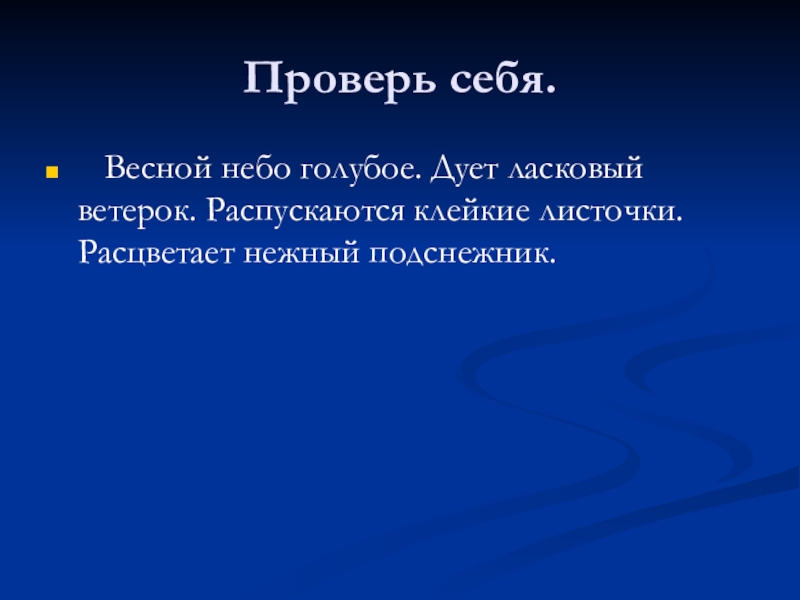 Проверь себя.

Весной небо голубое. Дует ласковый ветерок. Распускаются клейкие листочки. Расцветает нежный подснежник.